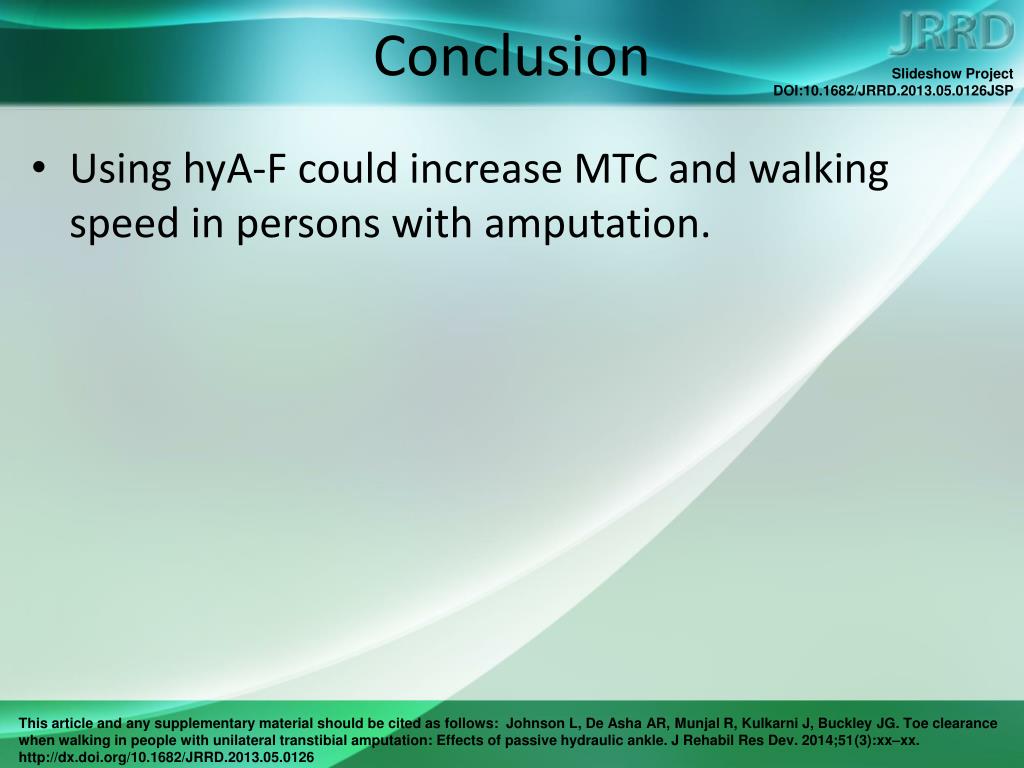 Conclusion

JRRD

Slideshow Project
DOI:10.1682/JRRD.2013.05.0126JSP

• Using hyA-F could increase MTC and walking speed in persons with amputation.

This article and any supplementary material should be cited as follows: Johnson L, De Asha AR, Munjal R, Kulkarni J, Buckley JG. Toe clearance when walking in people with unilateral transtibial amputation: Effects of passive hydraulic ankle. J Rehabil Res Dev. 2014;51(3):xx–xx. http://dx.doi.org/10.1682/JRRD.2013.05.0126